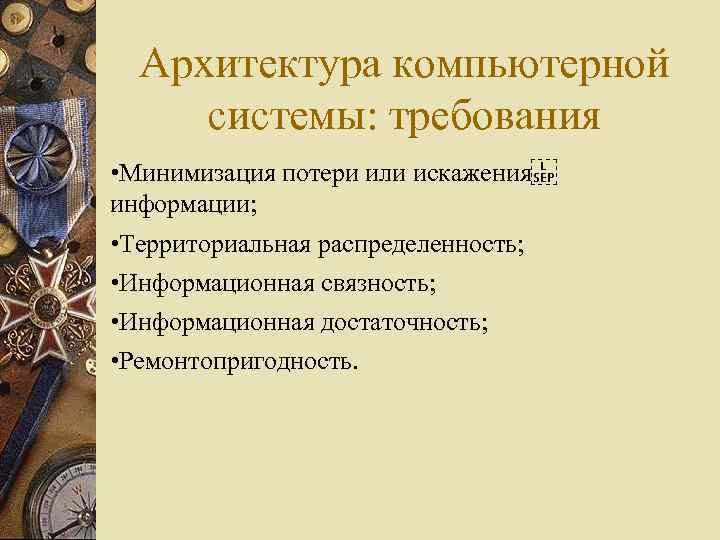 Архитектура компьютерной системы: требования

•Минимизация потери или искажения информации;

•Территориальная распределенность;

•Информационная связность;

•Информационная достаточность;

•Ремонтопригодность.